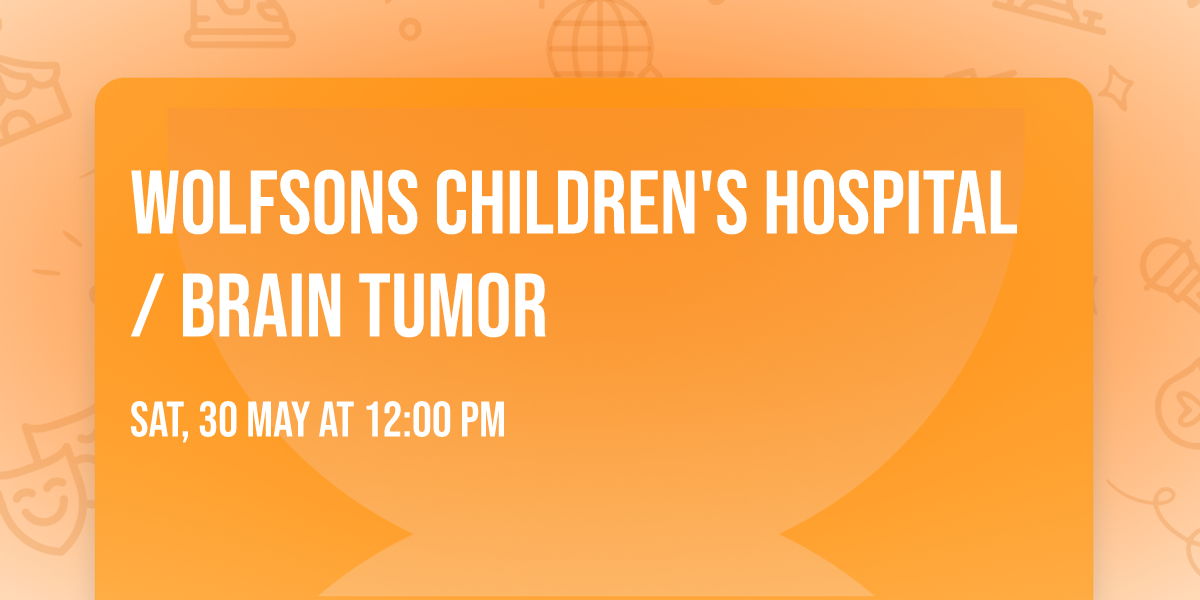 WOLFSONS CHILDREN'S HOSPITAL / BRAIN TUMOR

SAT, 30 MAY AT 12:00 PM